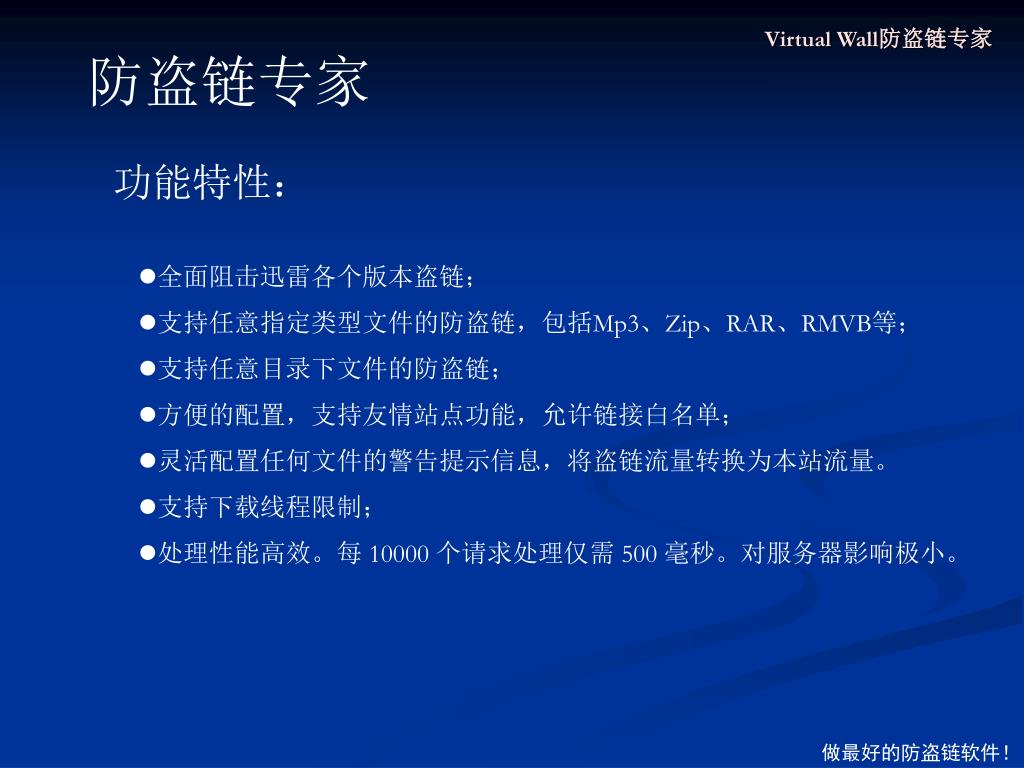 Virtual Wall防盗链专家

防盗链专家

功能特性：

●全面阻击迅雷各个版本盗链；

●支持任意指定类型文件的防盗链，包括Mp3、Zip、RAR、RMVB等；

●支持任意目录下文件的防盗链；

●方便的配置，支持友情站点功能，允许链接白名单；

●灵活配置任何文件的警告提示信息，将盗链流量转换为本站流量。

●支持下载线程限制；

●处理性能高效。每 10000 个请求处理仅需 500 毫秒。对服务器影响极小。

做最好的防盗链软件！